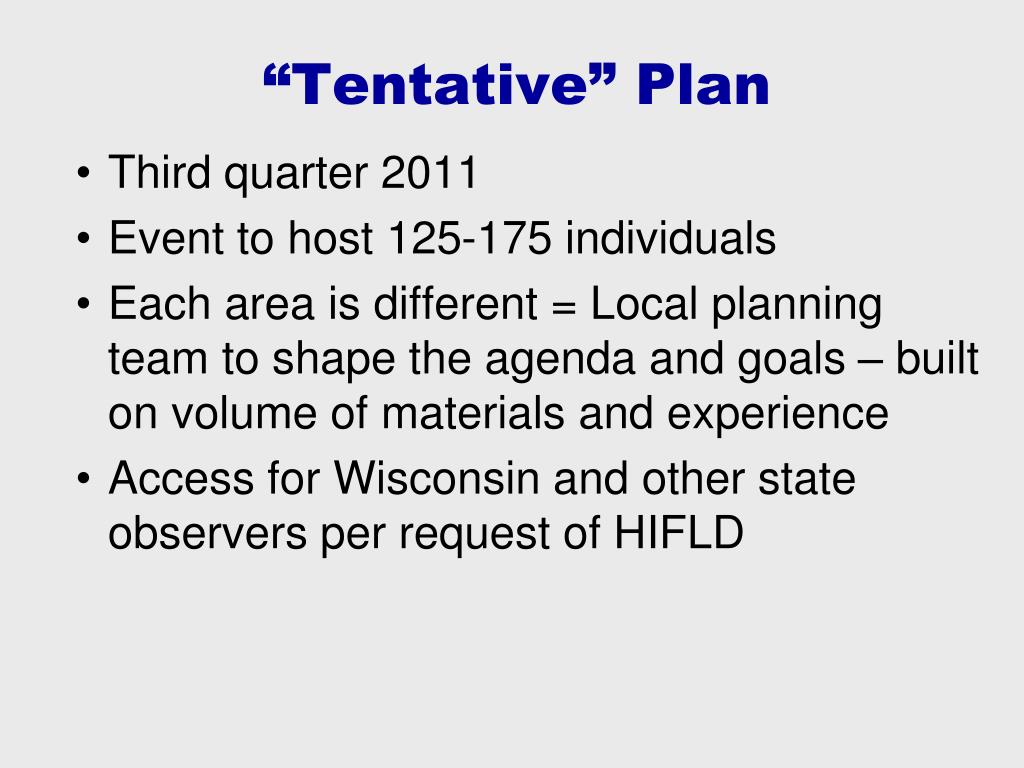 “Tentative” Plan

• Third quarter 2011
• Event to host 125-175 individuals
• Each area is different = Local planning team to shape the agenda and goals – built on volume of materials and experience
• Access for Wisconsin and other state observers per request of HIFLD